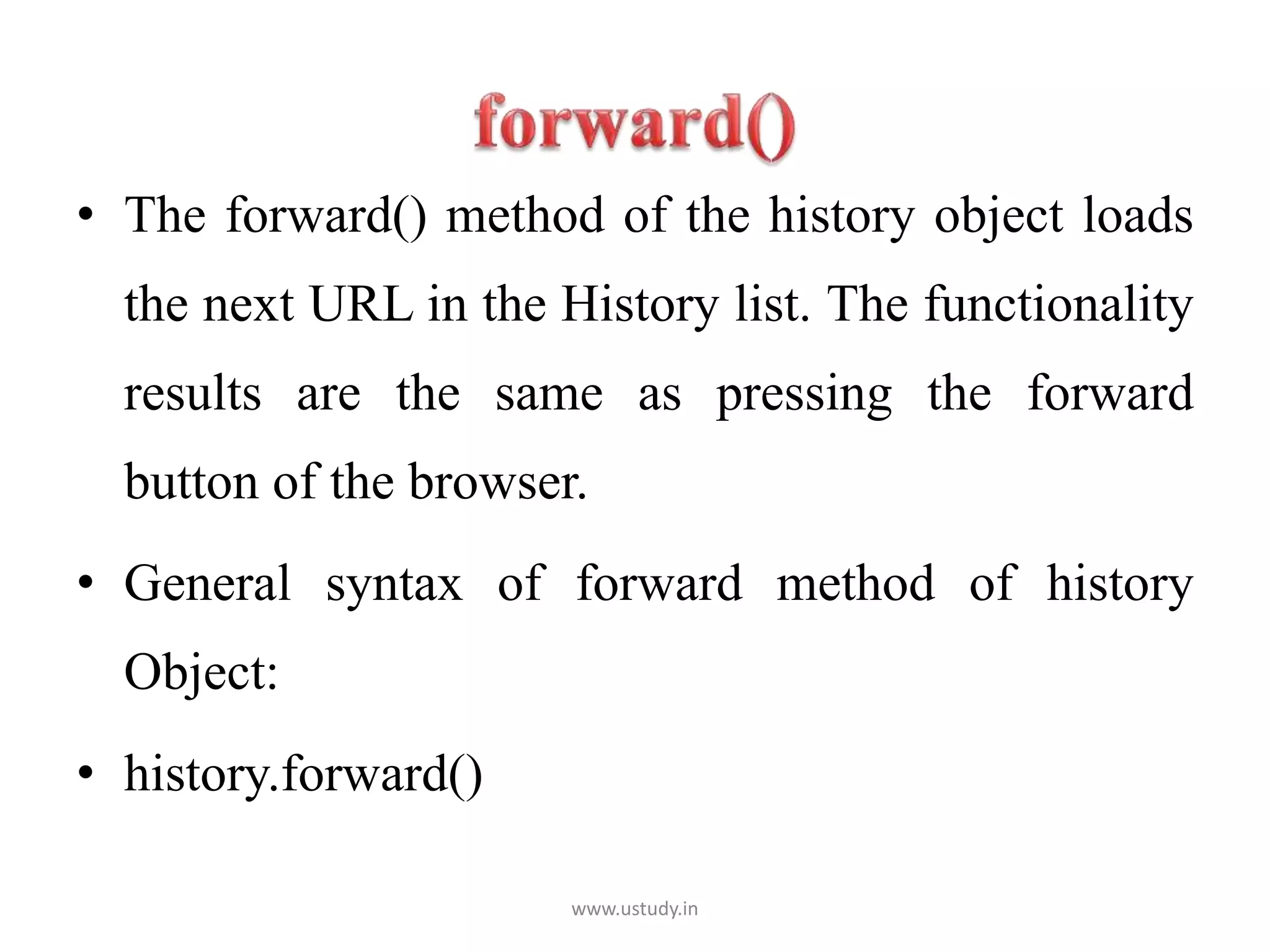 forward()

• The forward() method of the history object loads the next URL in the History list. The functionality results are the same as pressing the forward button of the browser.

• General syntax of forward method of history Object:

• history.forward()

www.ustudy.in